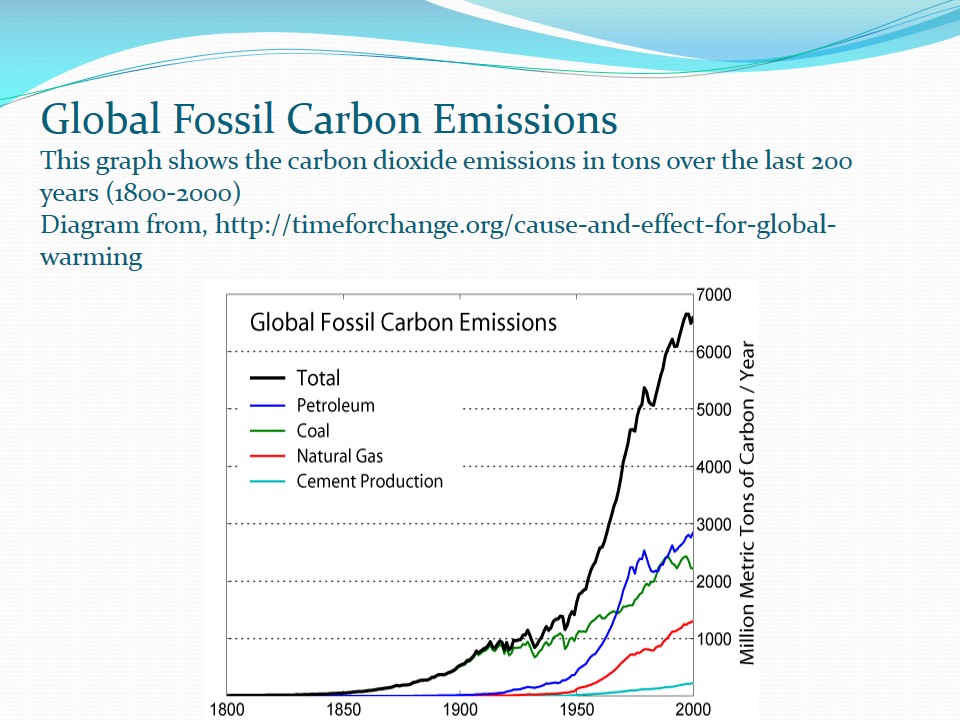 Global Fossil Carbon Emissions
This graph shows the carbon dioxide emissions in tons over the last 200 years (1800-2000)
Diagram from, http://timeforchange.org/cause-and-effect-for-global-warming

Global Fossil Carbon Emissions

Total
Petroleum
Coal
Natural Gas
Cement Production

7000
6000
5000
4000
3000
2000
1000

Million Metric Tons of Carbon / Year

1800
1850
1900
1950
2000